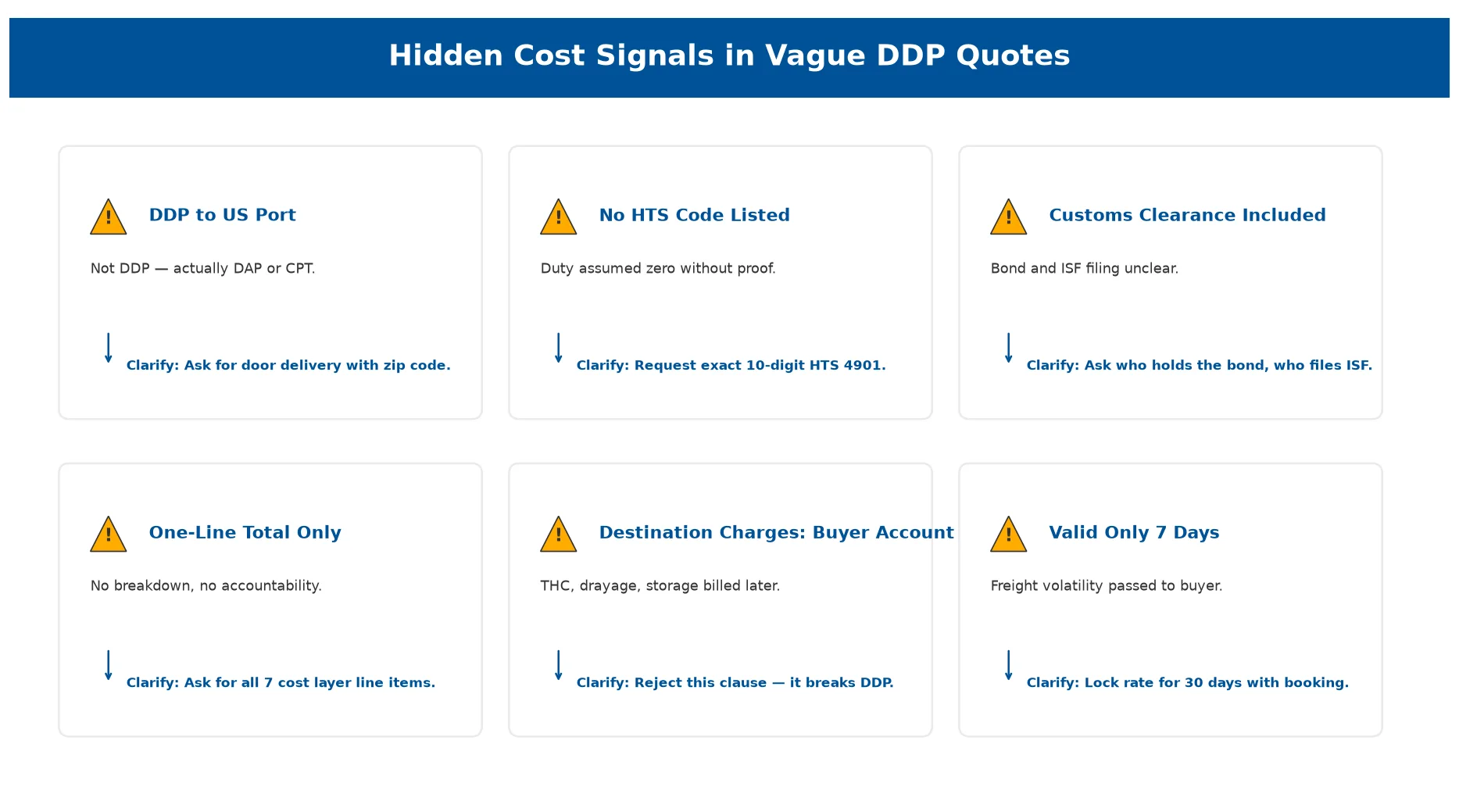 Hidden Cost Signals in Vague DDP Quotes

DDP to US Port

Not DDP — actually DAP or CPT.

Clarify: Ask for door delivery with zip code.

No HTS Code Listed

Duty assumed zero without proof.

Clarify: Request exact 10-digit HTS 4901.

Customs Clearance Included

Bond and ISF filing unclear.

Clarify: Ask who holds the bond, who files ISF.

One-Line Total Only

No breakdown, no accountability.

Clarify: Ask for all 7 cost layer line items.

Destination Charges: Buyer Account

THC, drayage, storage billed later.

Clarify: Reject this clause — it breaks DDP.

Valid Only 7 Days

Freight volatility passed to buyer.

Clarify: Lock rate for 30 days with booking.